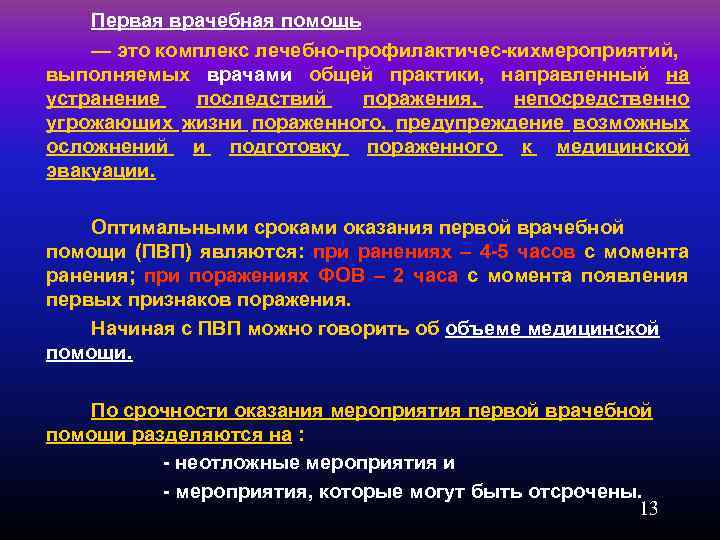 Первая врачебная помощь

— это комплекс лечебно-профилактичес-кихмероприятий, выполняемых врачами общей практики, направленный на устранение последствий поражения, непосредственно угрожающих жизни пораженного, предупреждение возможных осложнений и подготовку пораженного к медицинской эвакуации.

Оптимальными сроками оказания первой врачебной помощи (ПВП) являются: при ранениях – 4-5 часов с момента ранения; при поражениях ФОВ – 2 часа с момента появления первых признаков поражения.

Начиная с ПВП можно говорить об объеме медицинской помощи.

По срочности оказания мероприятия первой врачебной помощи разделяются на :

- неотложные мероприятия и

- мероприятия, которые могут быть отсрочены.

13